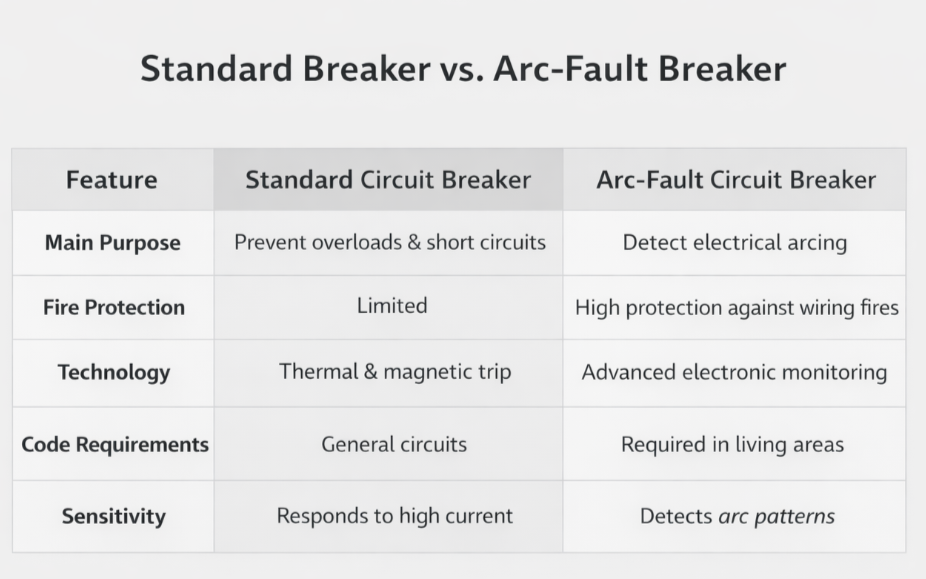 Standard Breaker vs. Arc-Fault Breaker

| Feature | Standard Circuit Breaker | Arc-Fault Circuit Breaker |
|---|---|---|
| Main Purpose | Prevent overloads & short circuits | Detect electrical arcing |
| Fire Protection | Limited | High protection against wiring fires |
| Technology | Thermal & magnetic trip | Advanced electronic monitoring |
| Code Requirements | General circuits | Required in living areas |
| Sensitivity | Responds to high current | Detects arc patterns |